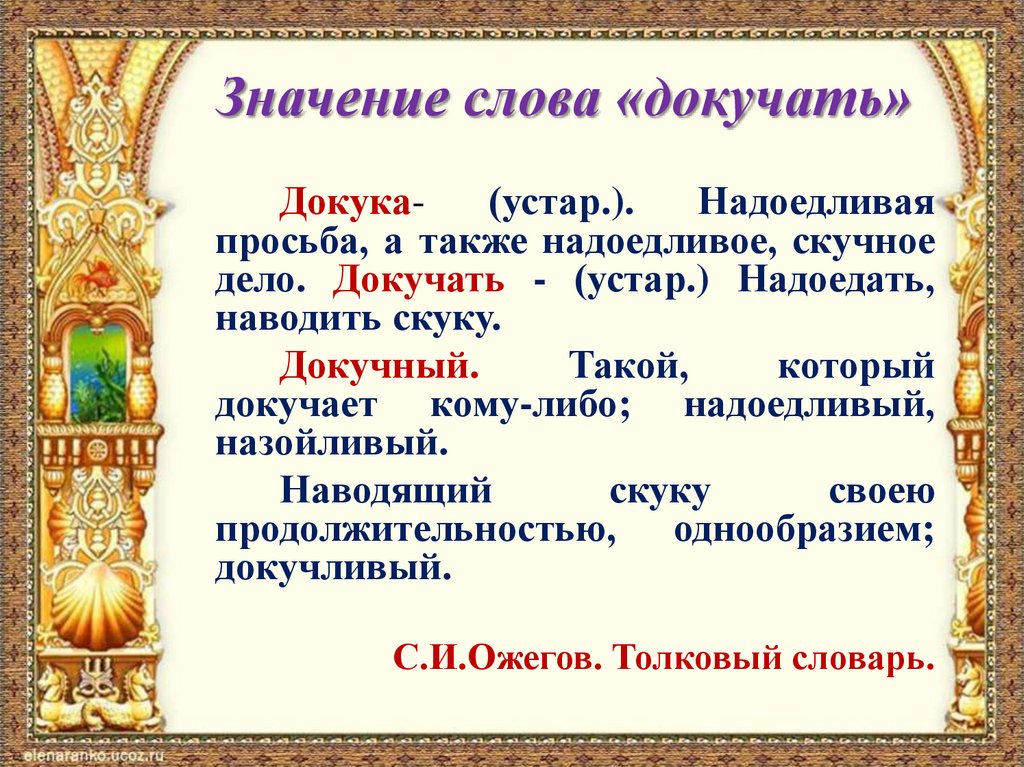 Значение слова «докучать»

Докука- (устар.). Надоедливая просьба, а также надоедливое, скучное дело. Докучать - (устар.) Надоедать, наводить скуку.

Докучный. Такой, который докучает кому-либо; надоедливый, назойливый.

Наводящий скуку своею продолжительностью, однообразием; докучливый.

С.И.Ожегов. Толковый словарь.

elenaranko.ucoz.ru